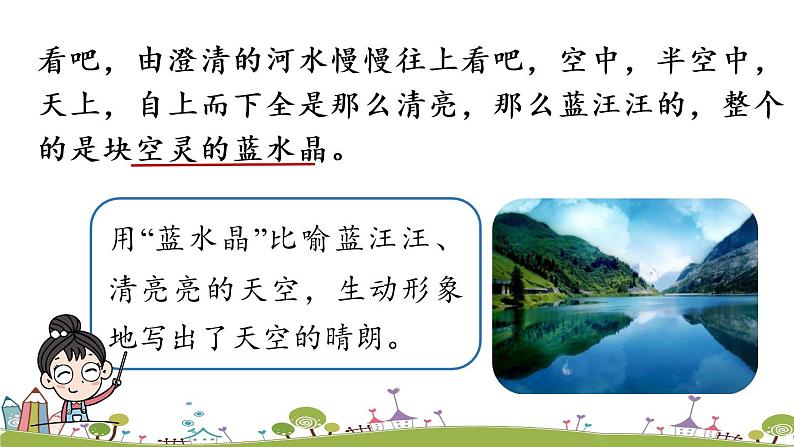 看吧，由澄清的河水慢慢往上看吧，空中，半空中，天上，自上而下全是那么清亮，那么蓝汪汪的，整个的是块空灵的蓝水晶。

用“蓝水晶”比喻蓝汪汪、清亮亮的天空，生动形象地写出了天空的晴朗。